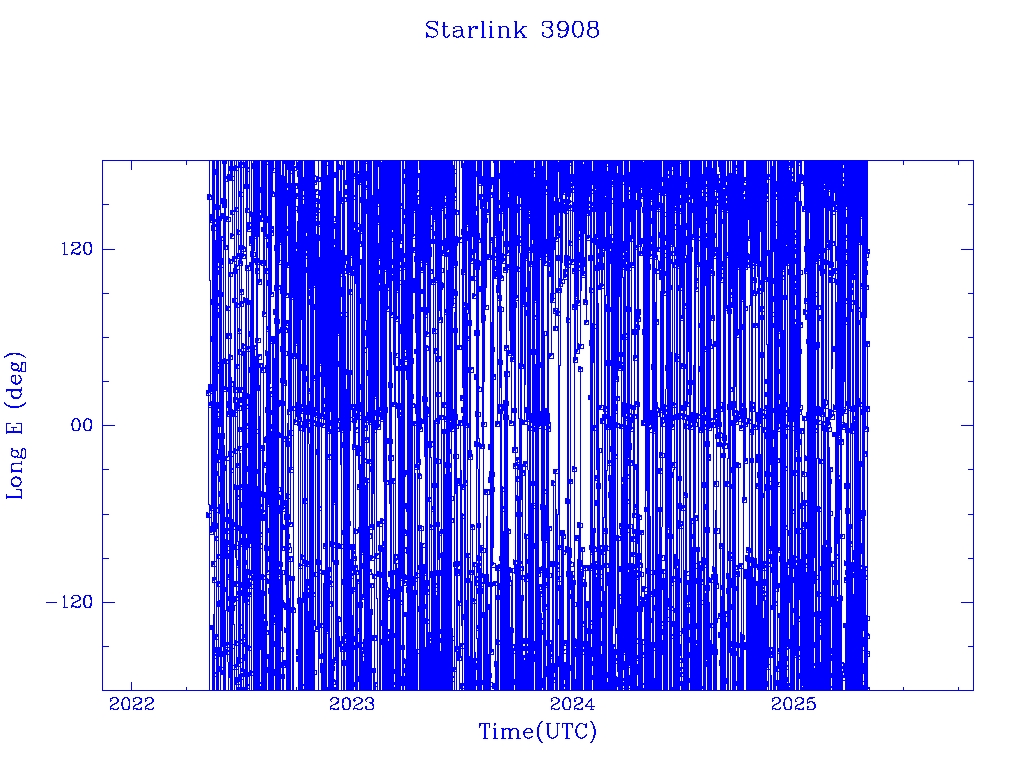 Starlink 3908

Long E (deg)

120

00

−120

2022

2023

2024

2025

Time(UTC)